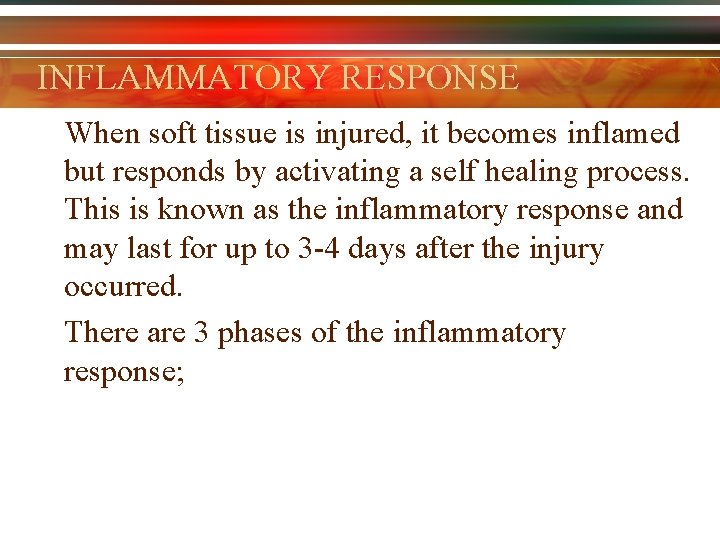 INFLAMMATORY RESPONSE

When soft tissue is injured, it becomes inflamed but responds by activating a self healing process. This is known as the inflammatory response and may last for up to 3-4 days after the injury occurred.

There are 3 phases of the inflammatory response;